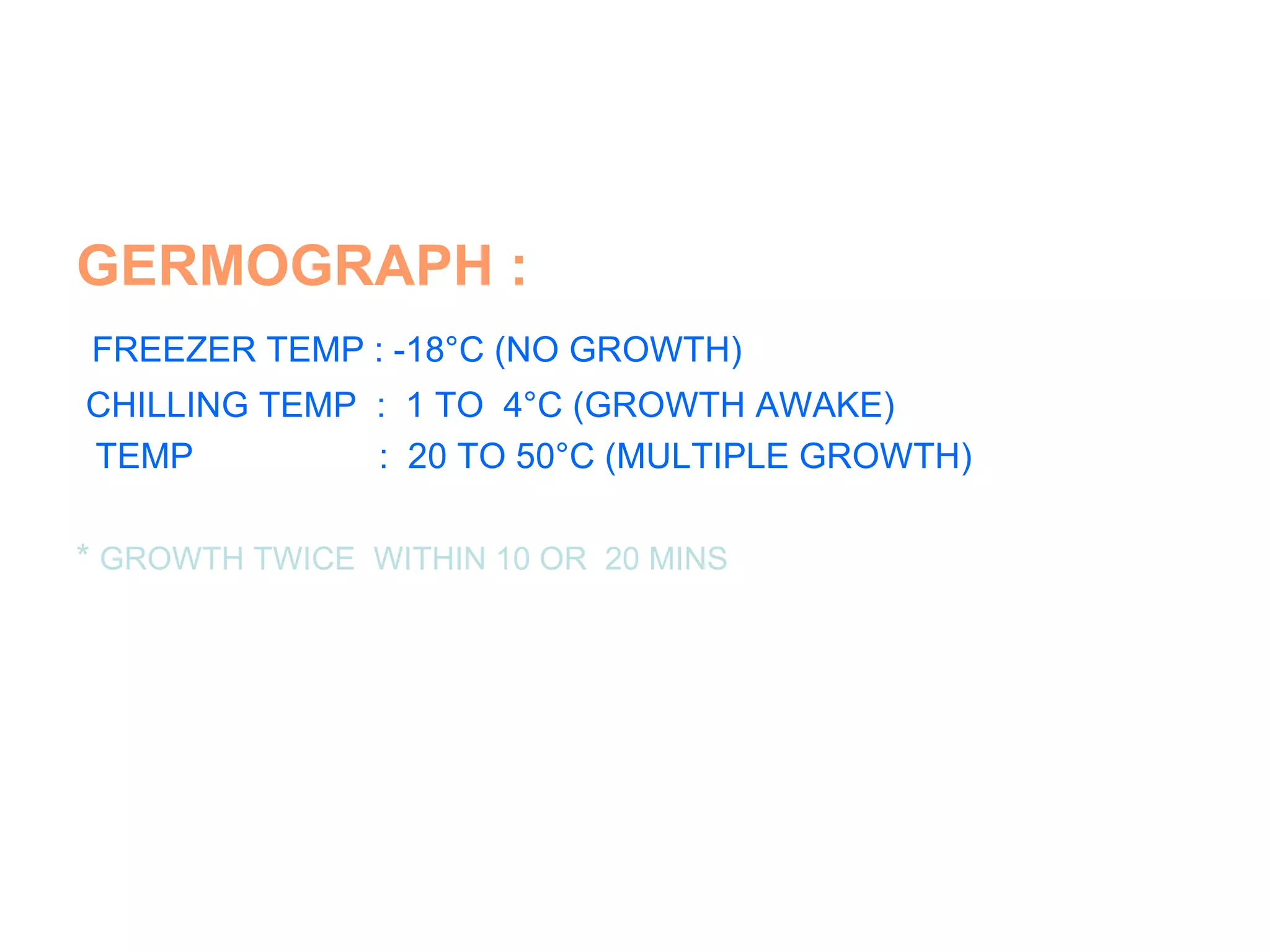 GERMOGRAPH :

FREEZER TEMP : -18°C (NO GROWTH)
CHILLING TEMP : 1 TO 4°C (GROWTH AWAKE)
TEMP : 20 TO 50°C (MULTIPLE GROWTH)

* GROWTH TWICE WITHIN 10 OR 20 MINS